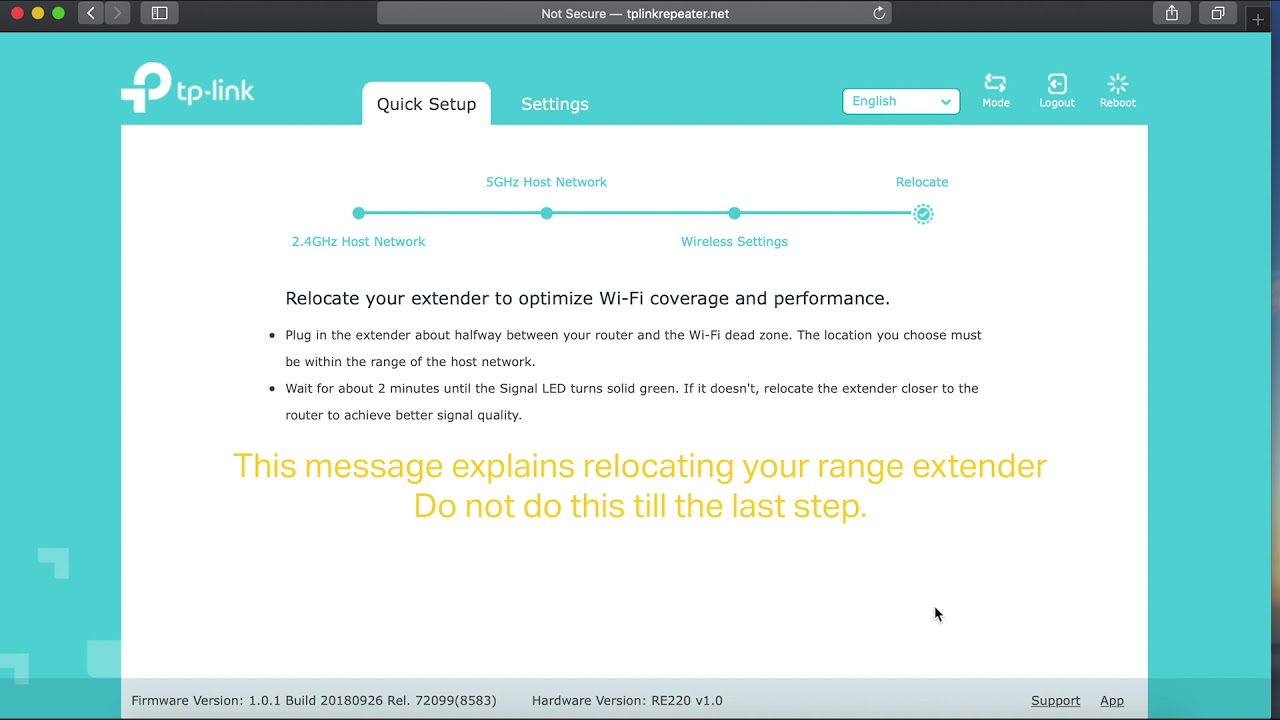 Not Secure — tplinkrepeater.net

tp-link

Quick Setup

Settings

English

Mode

Logout

Reboot

5GHz Host Network

Relocate

2.4GHz Host Network

Wireless Settings

Relocate your extender to optimize Wi-Fi coverage and performance.

• Plug in the extender about halfway between your router and the Wi-Fi dead zone. The location you choose must be within the range of the host network.

• Wait for about 2 minutes until the Signal LED turns solid green. If it doesn't, relocate the extender closer to the router to achieve better signal quality.

This message explains relocating your range extender
Do not do this till the last step.

Firmware Version: 1.0.1 Build 20180926 Rel. 72099(8583)

Hardware Version: RE220 v1.0

Support

App